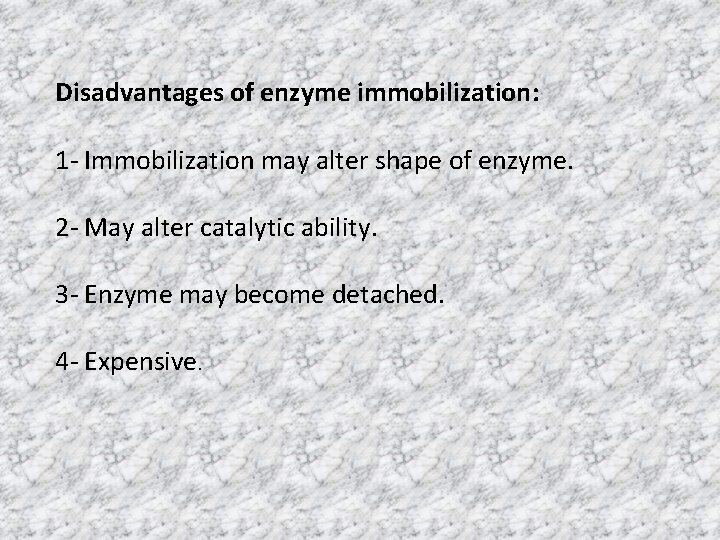 Disadvantages of enzyme immobilization:

1- Immobilization may alter shape of enzyme.

2- May alter catalytic ability.

3- Enzyme may become detached.

4- Expensive.